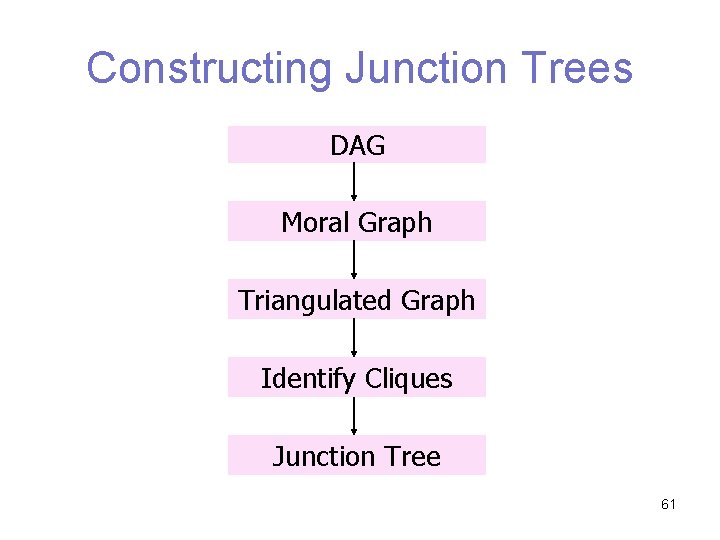 Constructing Junction Trees

DAG

Moral Graph

Triangulated Graph

Identify Cliques

Junction Tree

61